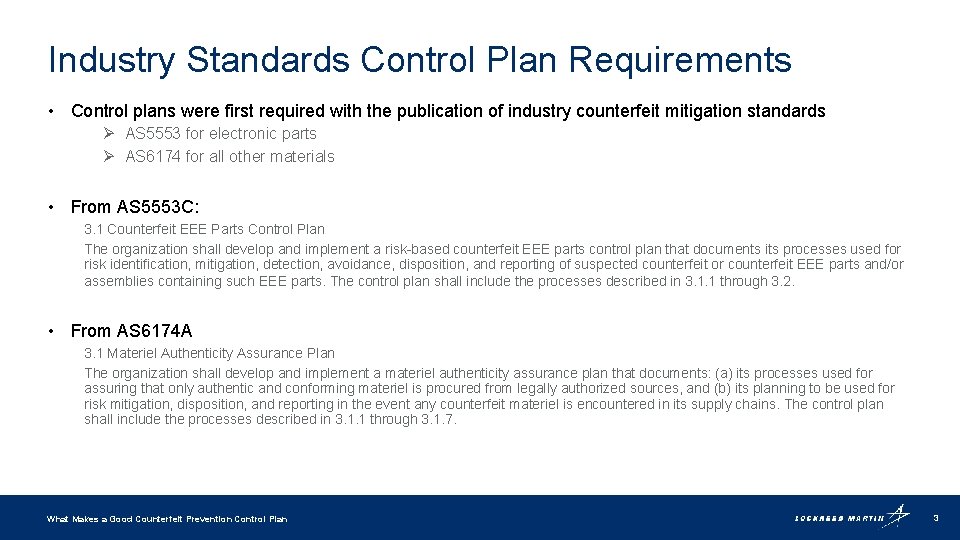 Industry Standards Control Plan Requirements

• Control plans were first required with the publication of industry counterfeit mitigation standards

➢ AS5553 for electronic parts
➢ AS6174 for all other materials

• From AS5553C:

3.1 Counterfeit EEE Parts Control Plan

The organization shall develop and implement a risk-based counterfeit EEE parts control plan that documents its processes used for risk identification, mitigation, detection, avoidance, disposition, and reporting of suspected counterfeit or counterfeit EEE parts and/or assemblies containing such EEE parts. The control plan shall include the processes described in 3.1.1 through 3.2.

• From AS6174A

3.1 Materiel Authenticity Assurance Plan

The organization shall develop and implement a materiel authenticity assurance plan that documents: (a) its processes used for assuring that only authentic and conforming materiel is procured from legally authorized sources, and (b) its planning to be used for risk mitigation, disposition, and reporting in the event any counterfeit materiel is encountered in its supply chains. The control plan shall include the processes described in 3.1.1 through 3.1.7.

What Makes a Good Counterfeit Prevention Control Plan

LOCKHEED MARTIN

3